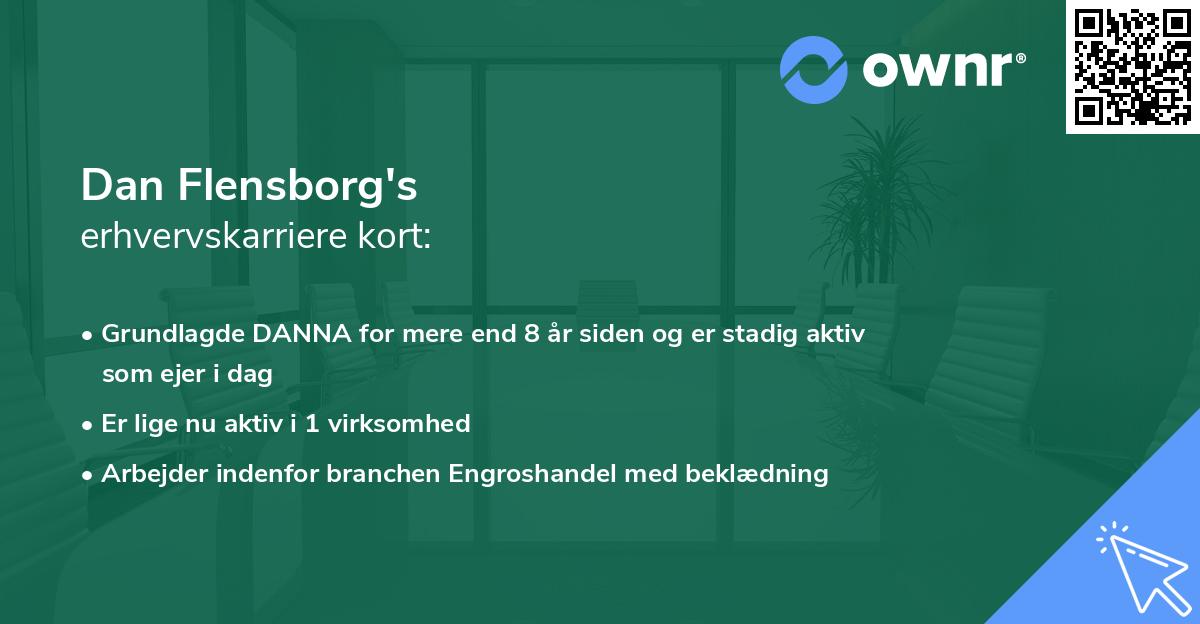 ownr®

Dan Flensborg's
erhvervskarriere kort:

• Grundlagde DANNA for mere end 8 år siden og er stadig aktiv som ejer i dag
• Er lige nu aktiv i 1 virksomhed
• Arbejder indenfor branchen Engroshandel med beklædning